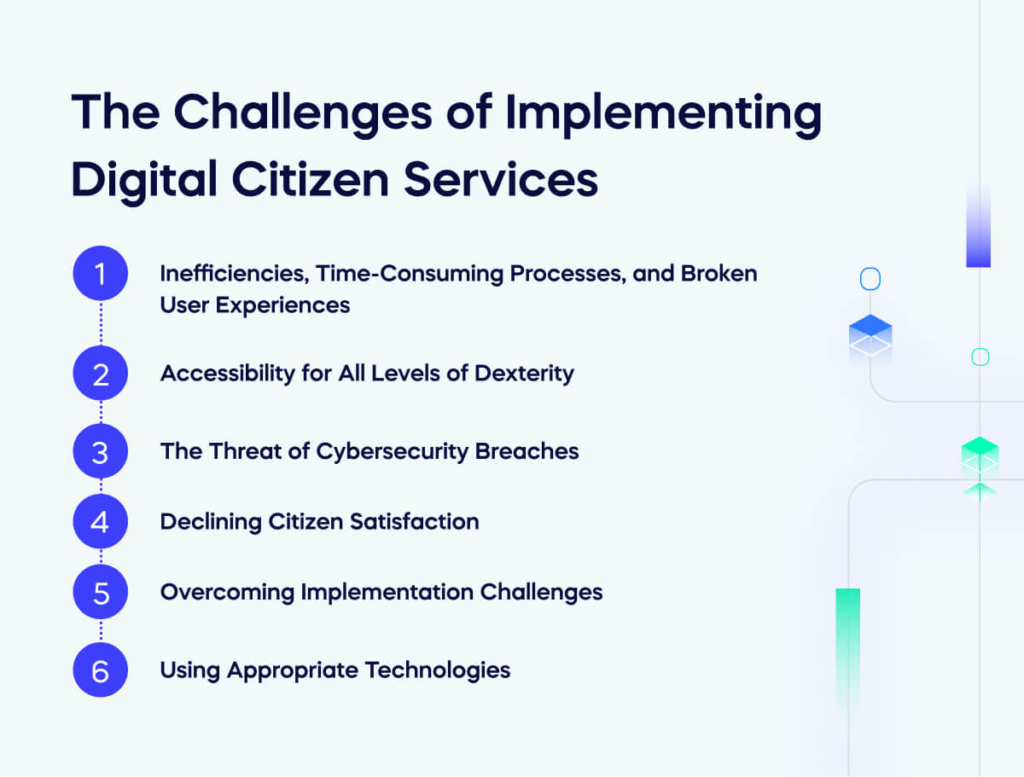 The Challenges of Implementing Digital Citizen Services

1 Inefficiencies, Time-Consuming Processes, and Broken User Experiences

2 Accessibility for All Levels of Dexterity

3 The Threat of Cybersecurity Breaches

4 Declining Citizen Satisfaction

5 Overcoming Implementation Challenges

6 Using Appropriate Technologies